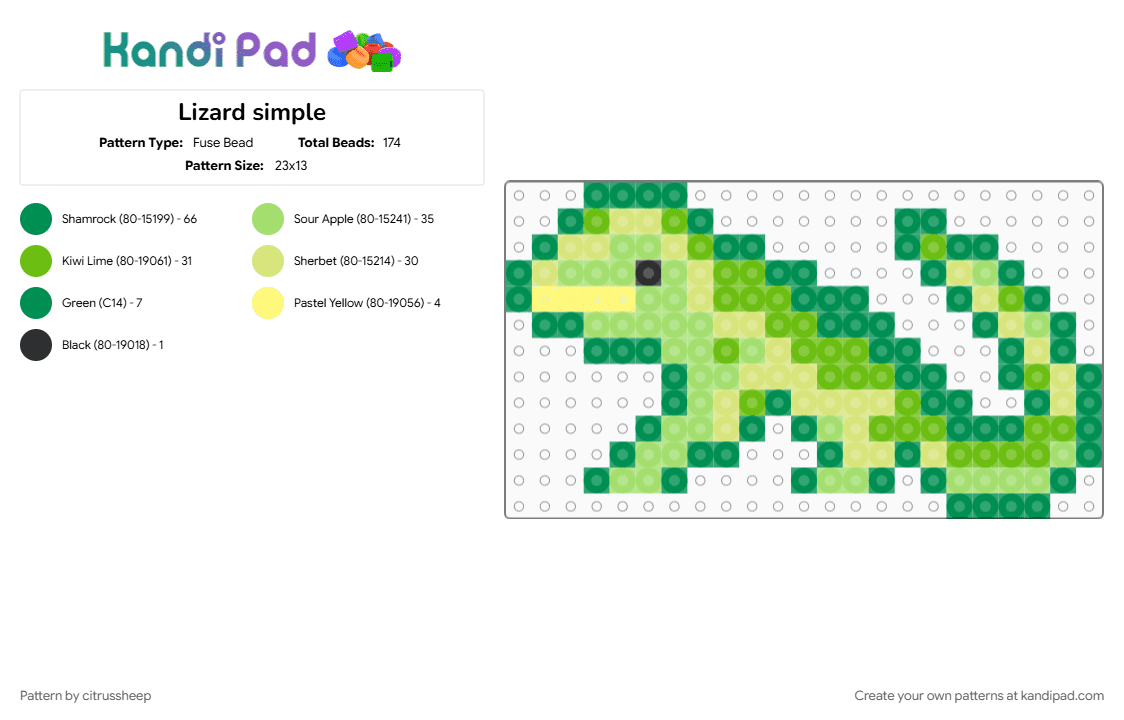 Kandi Pad

Lizard simple

Pattern Type: Fuse Bead Total Beads: 174

Pattern Size: 23x13

Shamrock (80-15199) - 66
Kiwi Lime (80-19061) - 31
Green (C14) - 7
Black (80-19018) - 1

Sour Apple (80-15241) - 35
Sherbet (80-15214) - 30
Pastel Yellow (80-19056) - 4

Pattern by citrussheep

Create your own patterns at kandipad.com